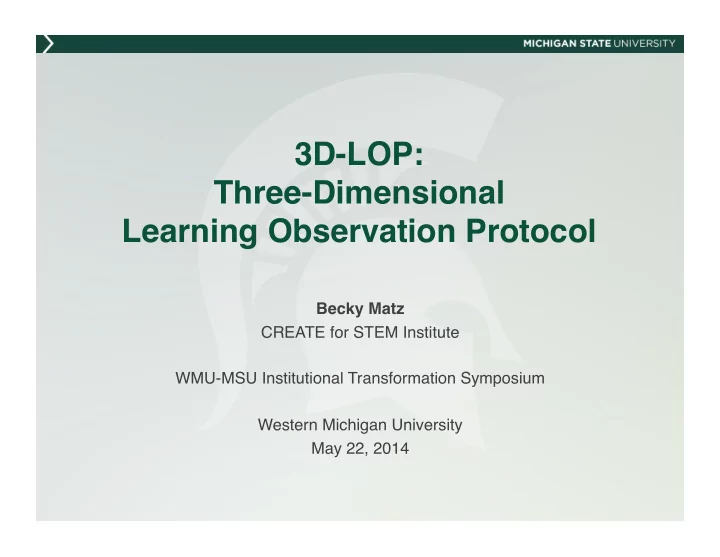 MICHIGAN STATE UNIVERSITY

3D-LOP:
Three-Dimensional
Learning Observation Protocol

Becky Matz
CREATE for STEM Institute

WMU-MSU Institutional Transformation Symposium

Western Michigan University
May 22, 2014